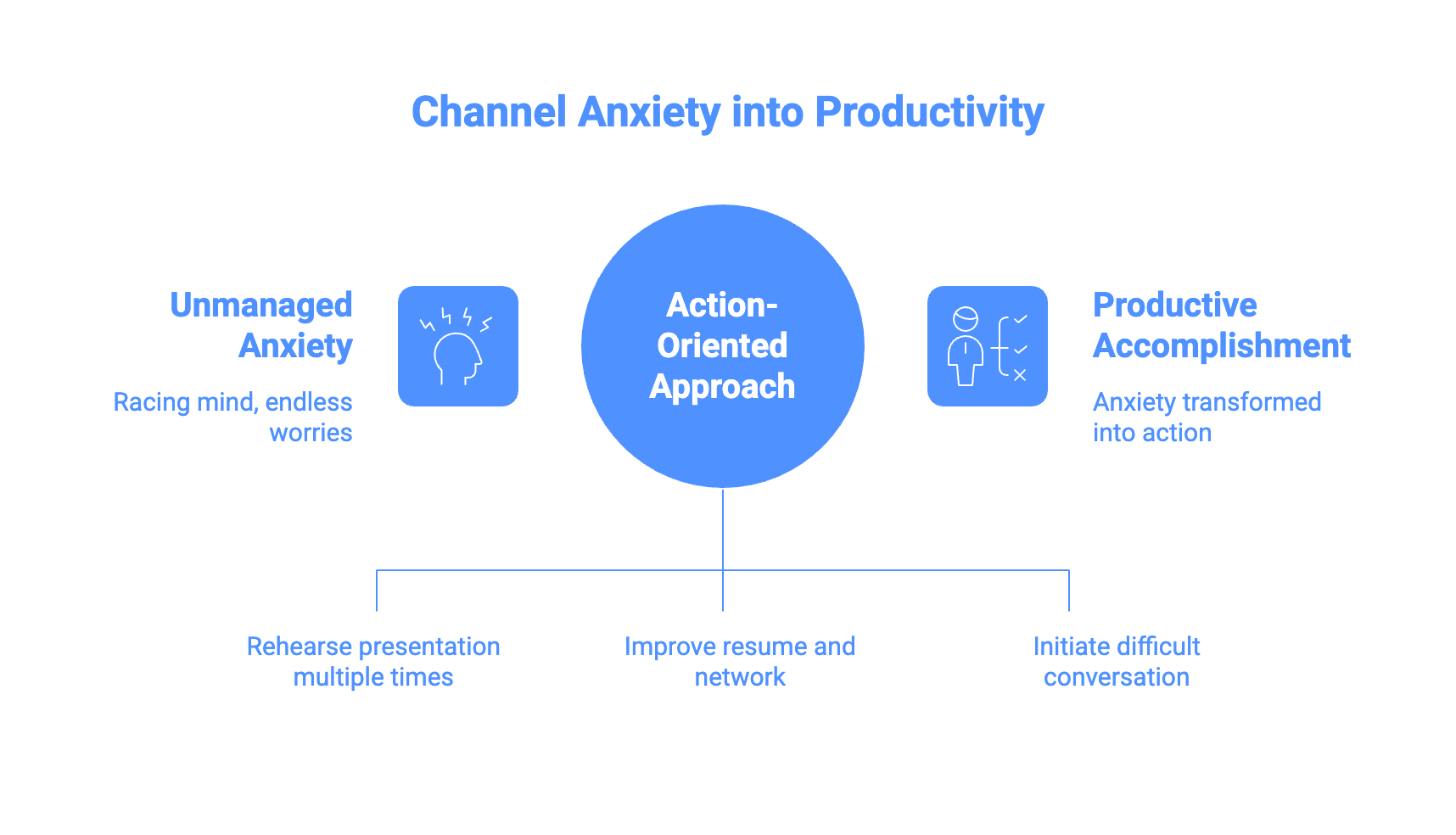 Channel Anxiety into Productivity

Unmanaged Anxiety

Racing mind, endless worries

Action-Oriented Approach

Productive Accomplishment

Anxiety transformed into action

Rehearse presentation multiple times

Improve resume and network

Initiate difficult conversation